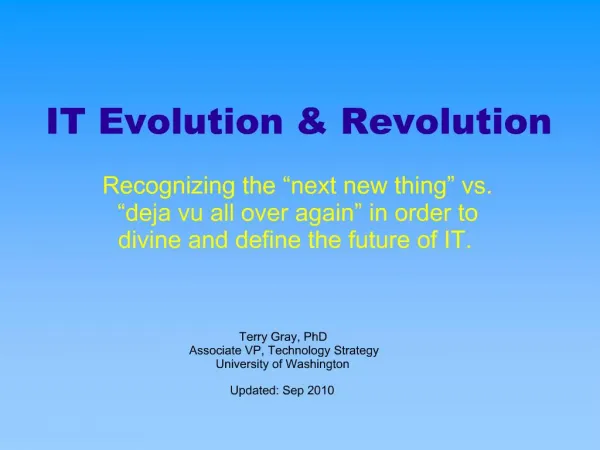 IT Evolution & Revolution

Recognizing the “next new thing” vs. “deja vu all over again” in order to divine and define the future of IT.

Terry Gray, PhD
Associate VP, Technology Strategy
University of Washington

Updated: Sep 2010